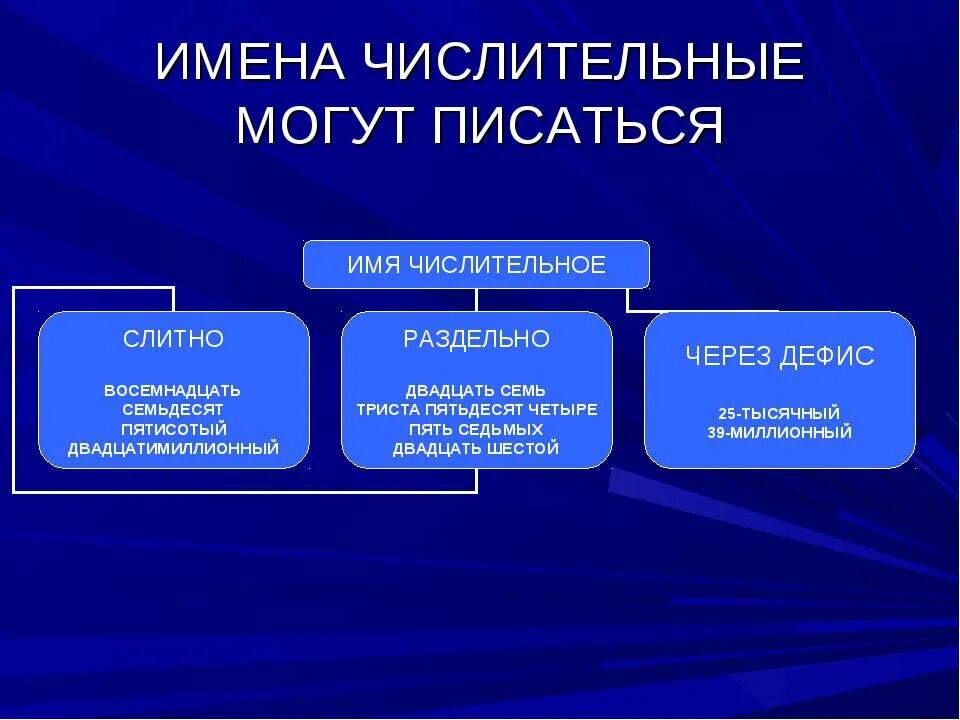 ИМЕНА ЧИСЛИТЕЛЬНЫЕ МОГУТ ПИСАТЬСЯ

ИМЯ ЧИСЛИТЕЛЬНОЕ

СЛИТНО

ВОСЕМНАДЦАТЬ
СЕМЬДЕСЯТ
ПЯТИСОТЫЙ
ДВАДЦАТИМИЛЛИОННЫЙ

РАЗДЕЛЬНО

ДВАДЦАТЬ СЕМЬ
ТРИСТА ПЯТЬДЕСЯТ ЧЕТЫРЕ
ПЯТЬ СЕДЬМЫХ
ДВАДЦАТЬ ШЕСТОЙ

ЧЕРЕЗ ДЕФИС

25-ТЫСЯЧНЫЙ
39-МИЛЛИОННЫЙ